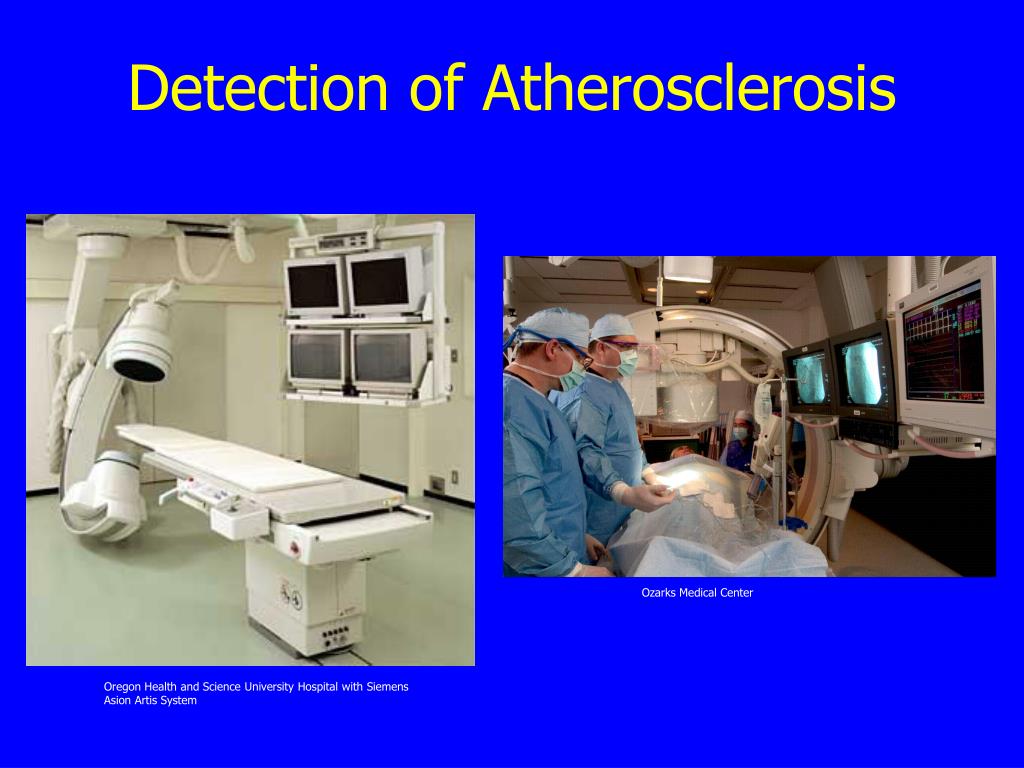 Detection of Atherosclerosis

Ozarks Medical Center

Oregon Health and Science University Hospital with Siemens Asion Artis System